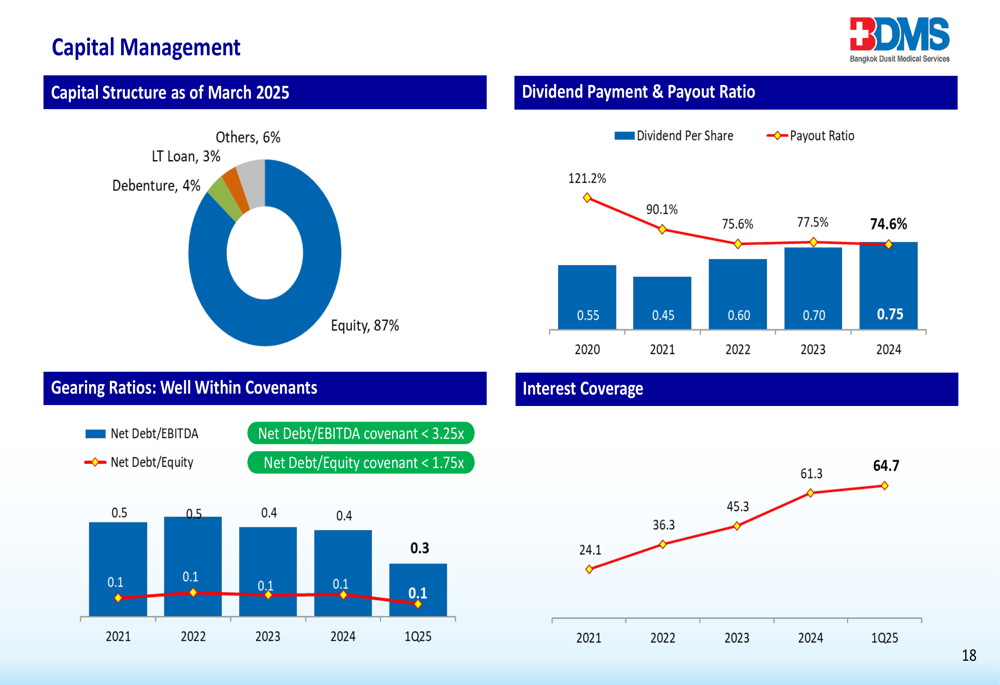 Capital Management

BDMS
Bangkok Dusit Medical Services

Capital Structure as of March 2025

Others, 6%
LT Loan, 3%
Debenture, 4%
Equity, 87%

Dividend Payment & Payout Ratio

Dividend Per Share
Payout Ratio

121.2%
90.1%
75.6%
77.5%
74.6%

0.55
0.45
0.60
0.70
0.75

2020
2021
2022
2023
2024

Gearing Ratios: Well Within Covenants

Net Debt/EBITDA
Net Debt/Equity

Net Debt/EBITDA covenant < 3.25x
Net Debt/Equity covenant < 1.75x

0.5
0.5
0.4
0.4
0.3

0.1
0.1
0.1
0.1
0.1

2021
2022
2023
2024
1Q25

Interest Coverage

24.1
36.3
45.3
61.3
64.7

2021
2022
2023
2024
1Q25

18